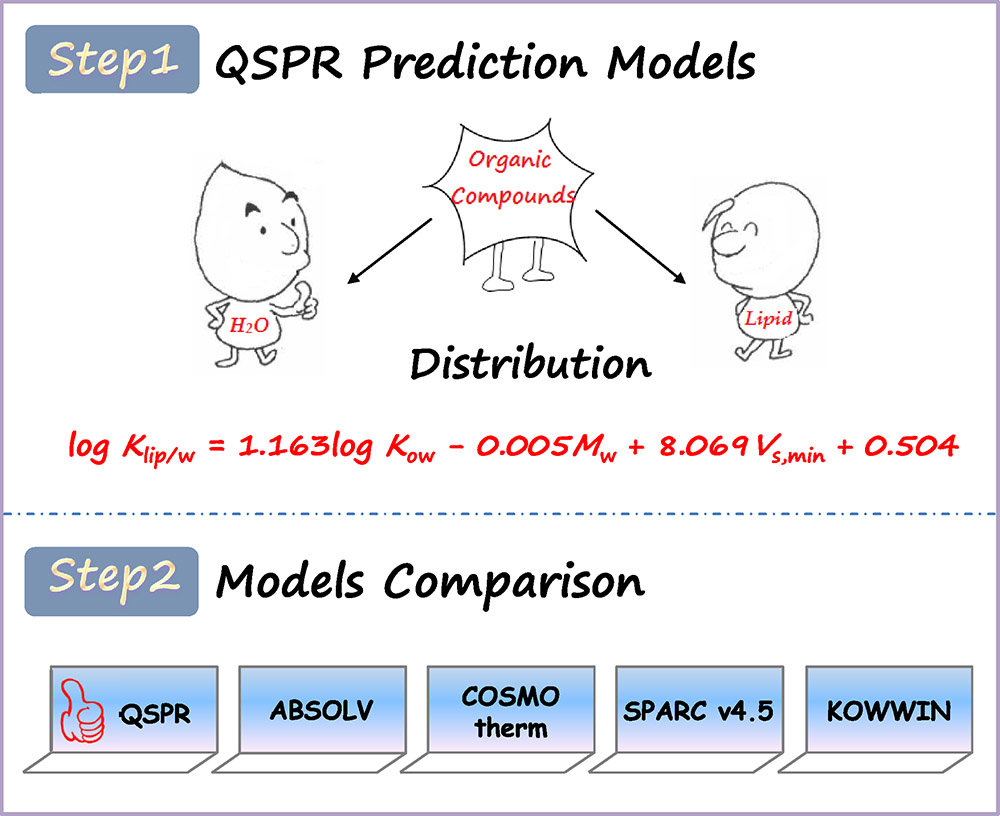 Step1 QSPR Prediction Models

Organic Compounds

$H_2O$

Lipid

Distribution

$\log K_{lip/w} = 1.163\log K_{ow} - 0.005M_w + 8.069V_{s,min} + 0.504$

Step2 Models Comparison

QSPR

ABSOLV

COSMO therm

SPARC v4.5

KOWWIN